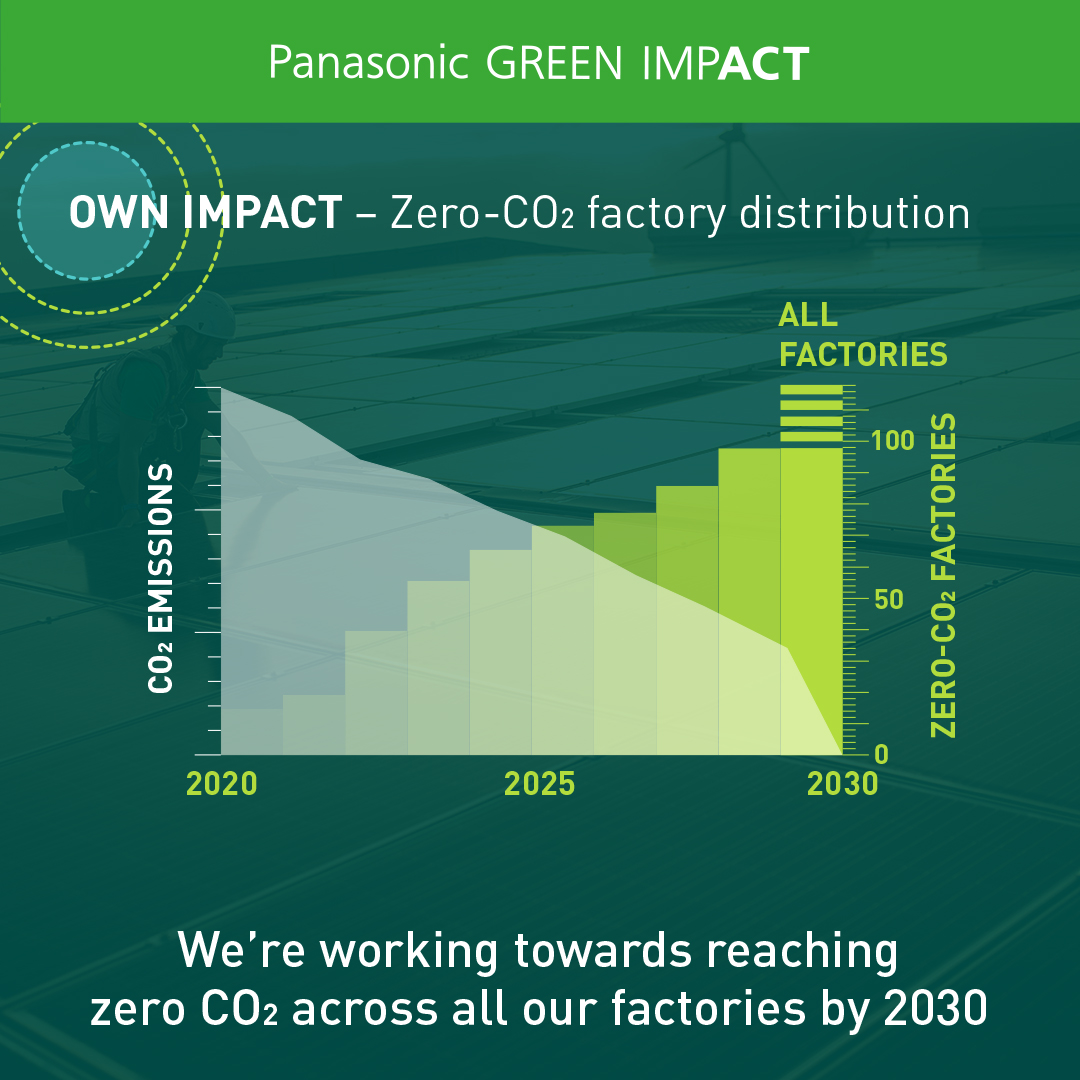 Panasonic GREEN IMPACT

OWN IMPACT – Zero-$CO_2$ factory distribution

ALL FACTORIES

$CO_2$ EMISSIONS

100

50

0

ZERO-$CO_2$ FACTORIES

2020

2025

2030

We're working towards reaching zero $CO_2$ across all our factories by 2030